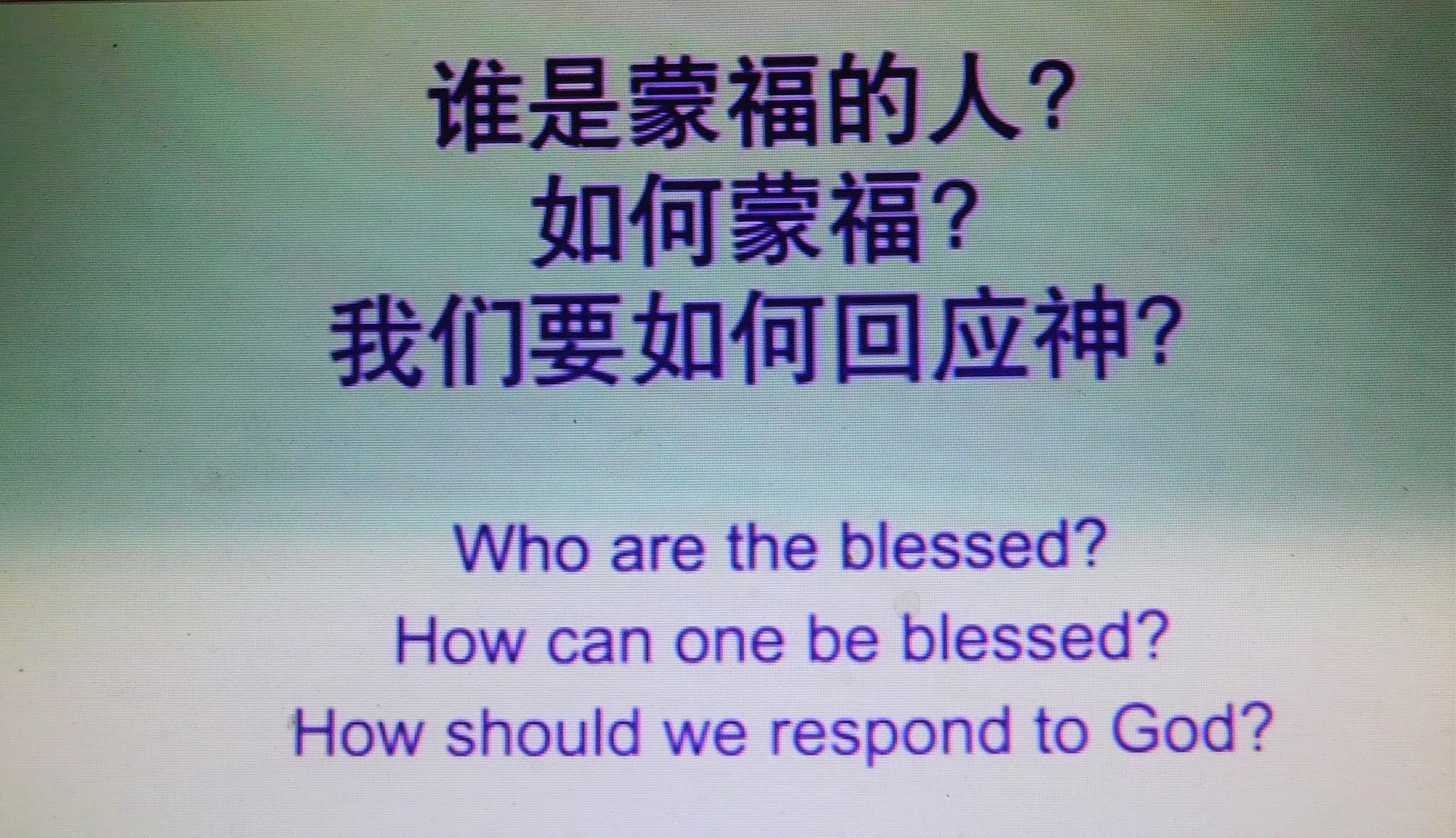 谁是蒙福的人?
如何蒙福?
我们要如何回应神?

Who are the blessed?
How can one be blessed?
How should we respond to God?